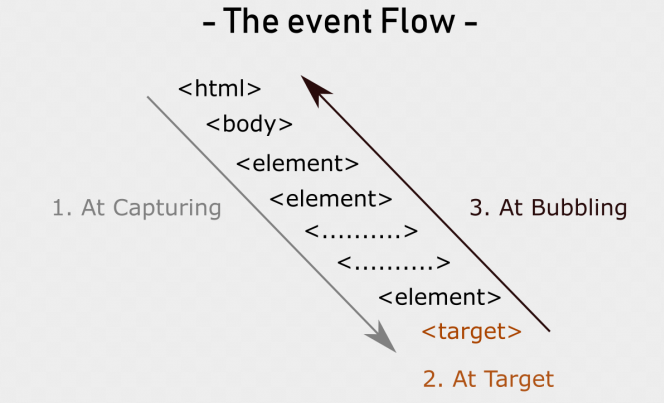 - The event Flow -

<html>

<body>

<element>

<element>

<..........>

<..........>

<element>

<target>

1. At Capturing

3. At Bubbling

2. At Target